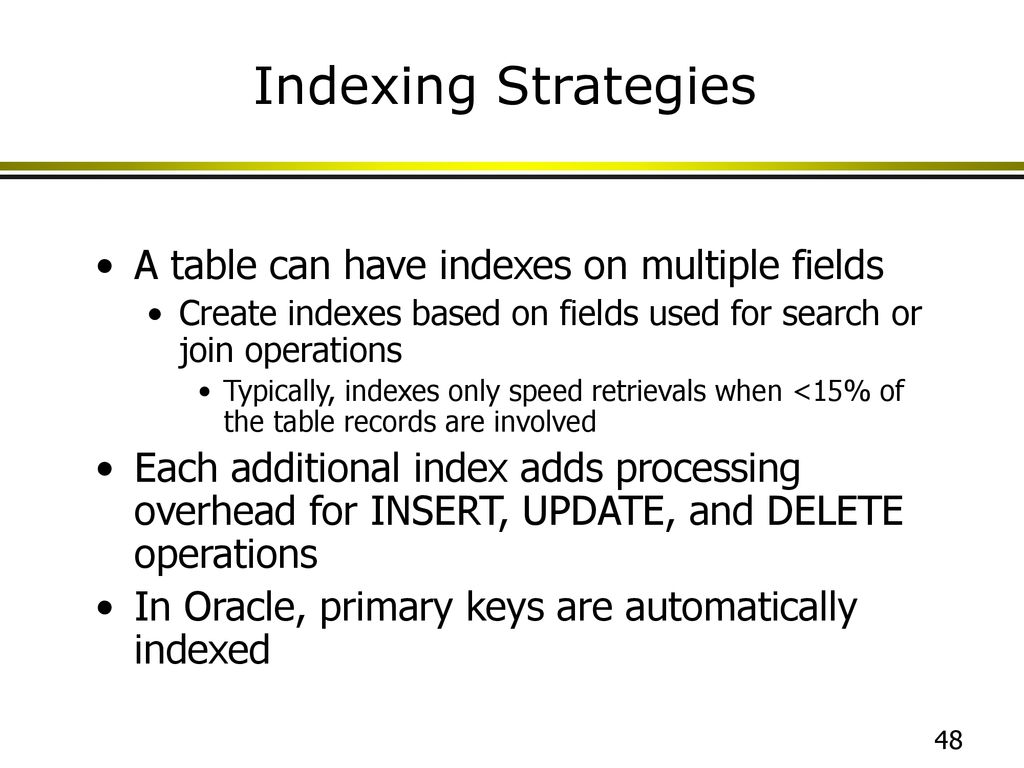 Indexing Strategies

• A table can have indexes on multiple fields
  • Create indexes based on fields used for search or join operations
    • Typically, indexes only speed retrievals when <15% of the table records are involved
• Each additional index adds processing overhead for INSERT, UPDATE, and DELETE operations
• In Oracle, primary keys are automatically indexed

48